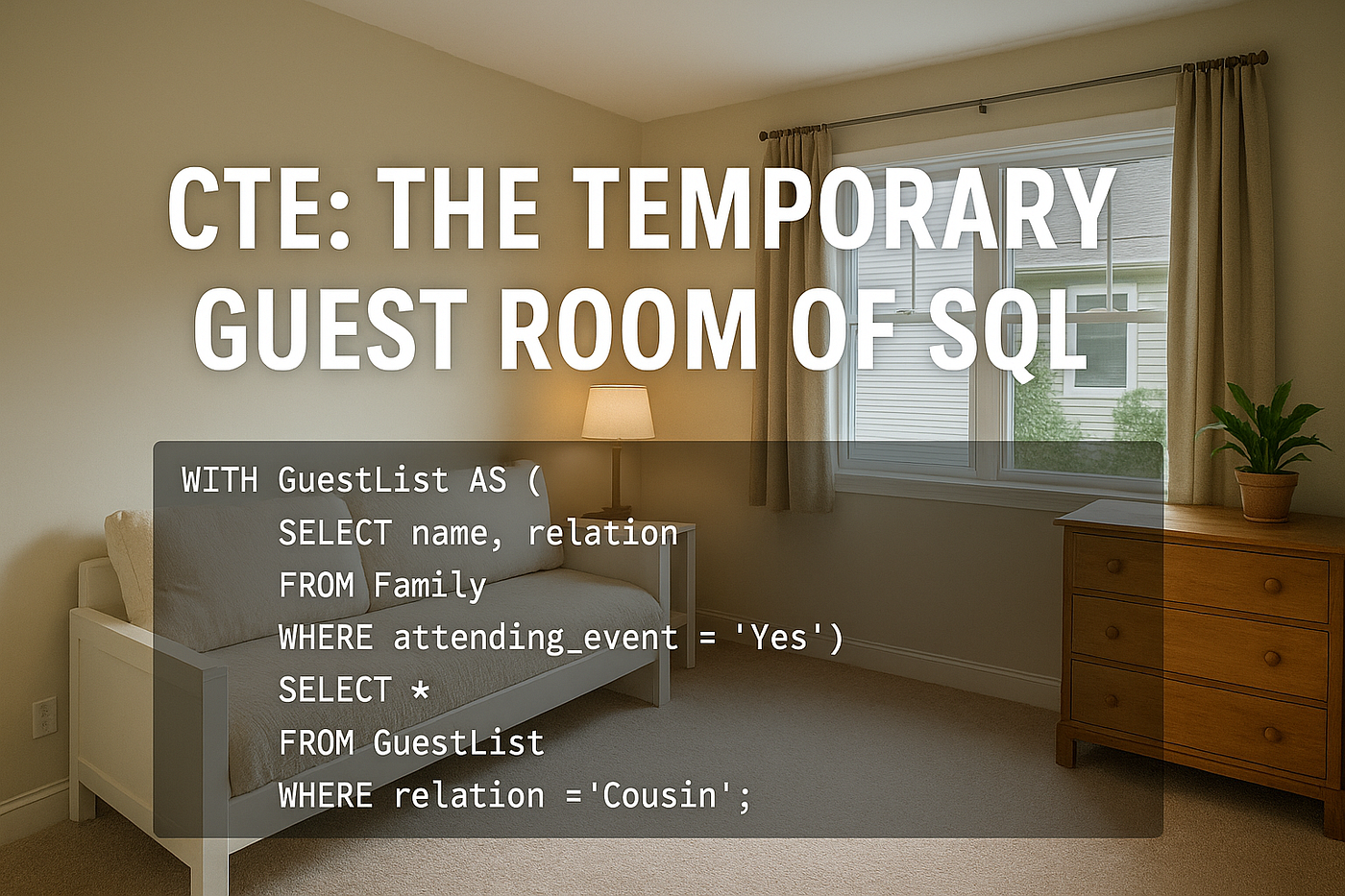 CTE: THE TEMPORARY GUEST ROOM OF SQL

WITH GuestList AS (
SELECT name, relation
FROM Family
WHERE attending_event = 'Yes')
SELECT *
FROM GuestList
WHERE relation ='Cousin';